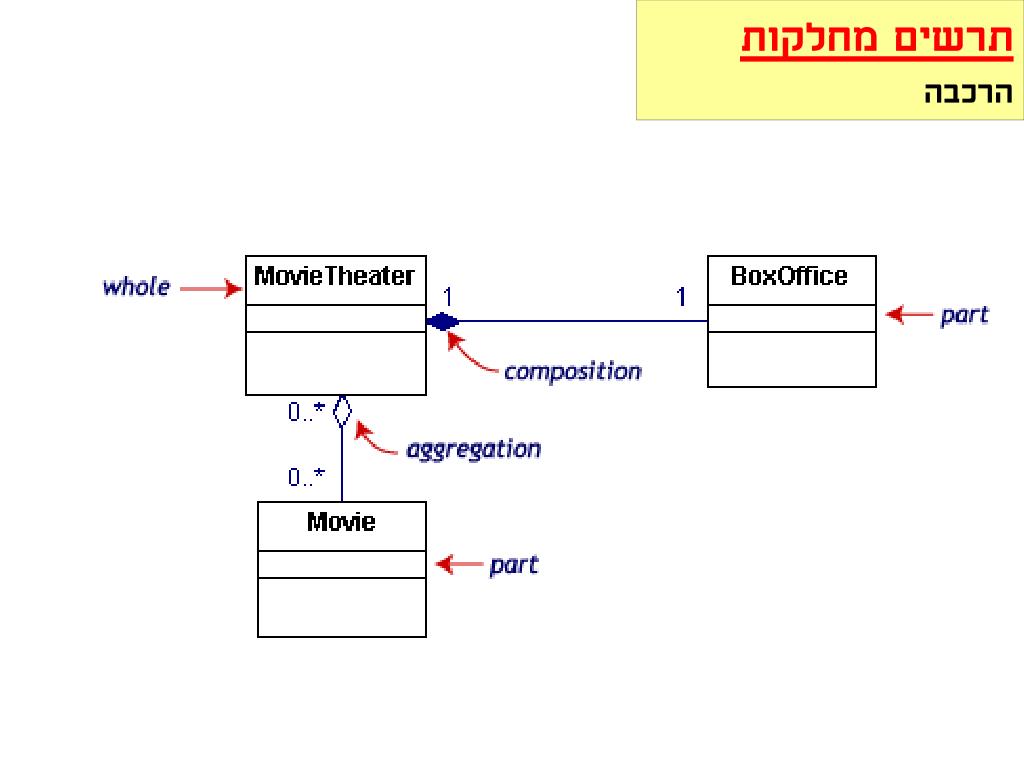 תרשים מחלקות
הרכבה

whole
MovieTheater
1
1
BoxOffice
part
composition
0..*
aggregation
0..*
Movie
part